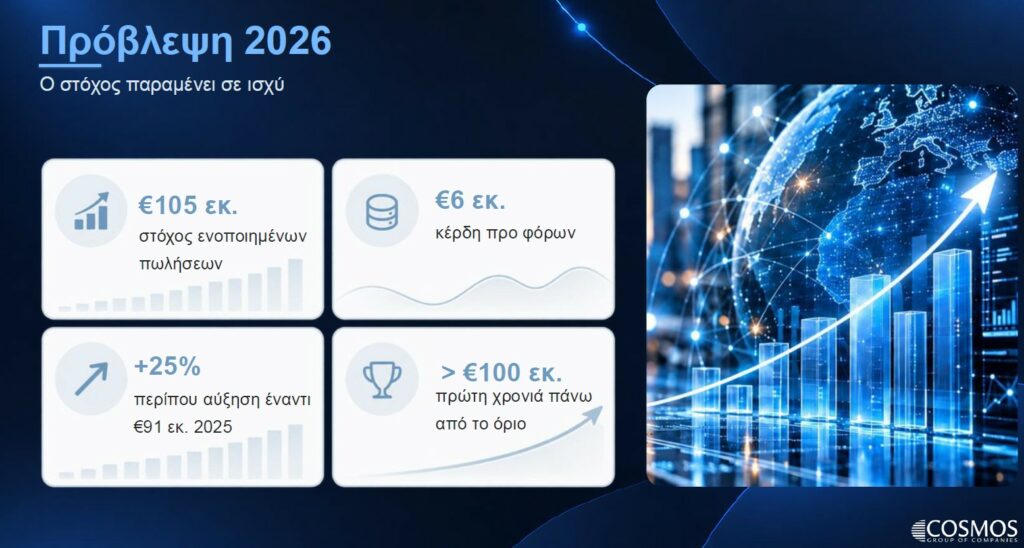 Πρόβλεψη 2026

Ο στόχος παραμένει σε ισχύ

€105 εκ.
στόχος ενοποιημένων πωλήσεων

€6 εκ.
κέρδη προ φόρων

+25%
περίπου αύξηση έναντι €91 εκ. 2025

> €100 εκ.
πρώτη χρονιά πάνω από το όριο

COSMOS
GROUP OF COMPANIES